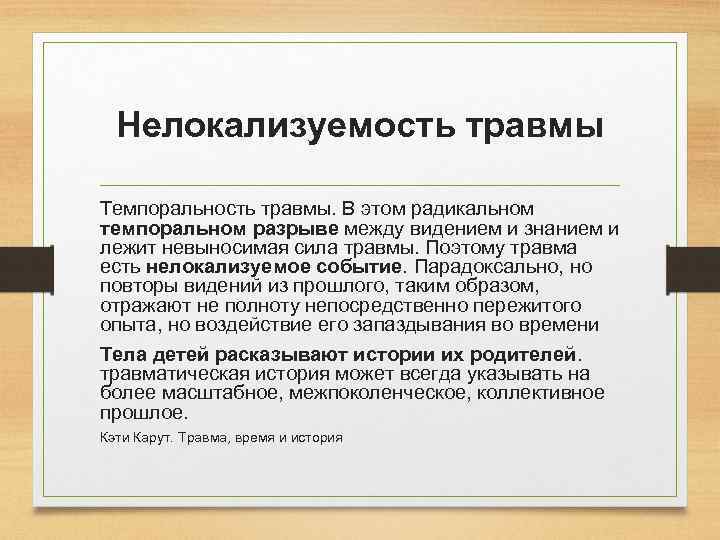 Нелокализуемость травмы

Темпоральность травмы. В этом радикальном темпоральном разрыве между видением и знанием и лежит невыносимая сила травмы. Поэтому травма есть нелокализуемое событие. Парадоксально, но повторы видений из прошлого, таким образом, отражают не полноту непосредственно пережитого опыта, но воздействие его запаздывания во времени

Тела детей расказывают истории их родителей. травматическая история может всегда указывать на более масштабное, межпоколенческое, коллективное прошлое.

Кэти Карут. Травма, время и история